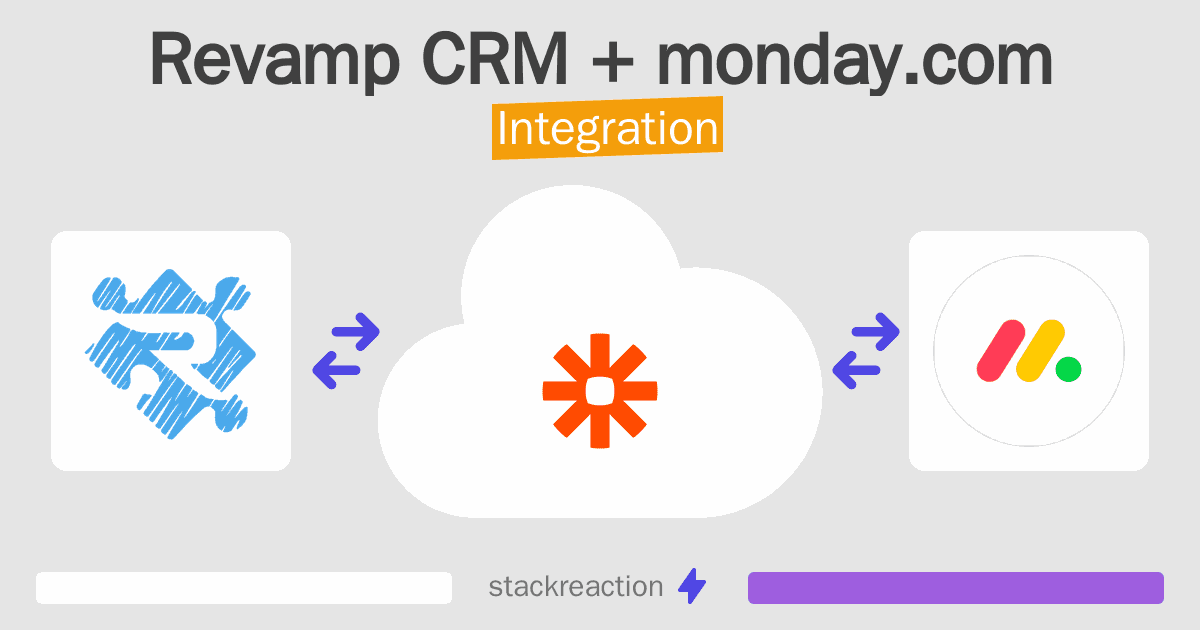 Revamp CRM + monday.com
Integration

stackreaction